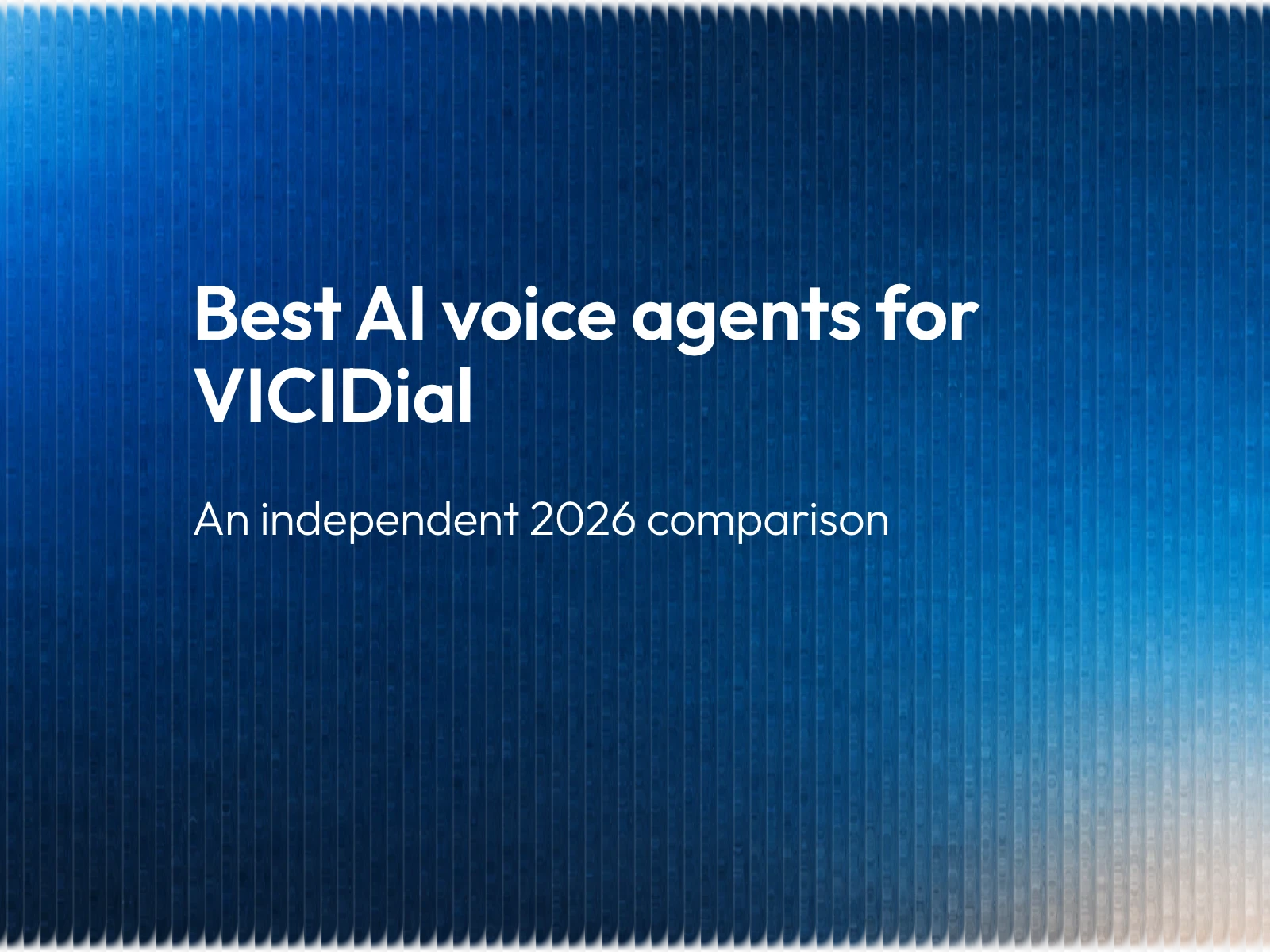 Best AI voice agents for VICIDial

An independent 2026 comparison